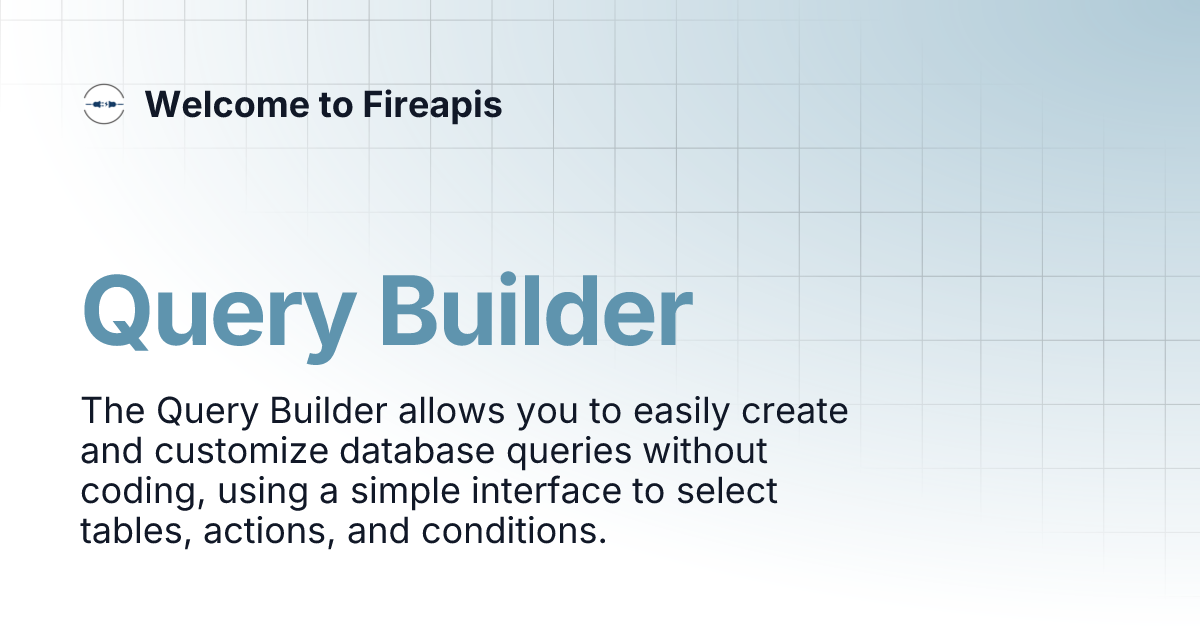 Welcome to Fireapis

Query Builder

The Query Builder allows you to easily create and customize database queries without coding, using a simple interface to select tables, actions, and conditions.